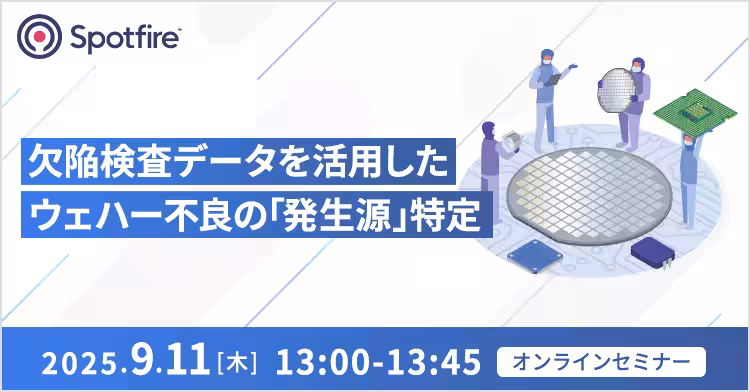 Spotfire™

欠陥検査データを活用した
ウェハー不良の「発生源」特定

2025.9.11［木］ 13:00-13:45

オンラインセミナー